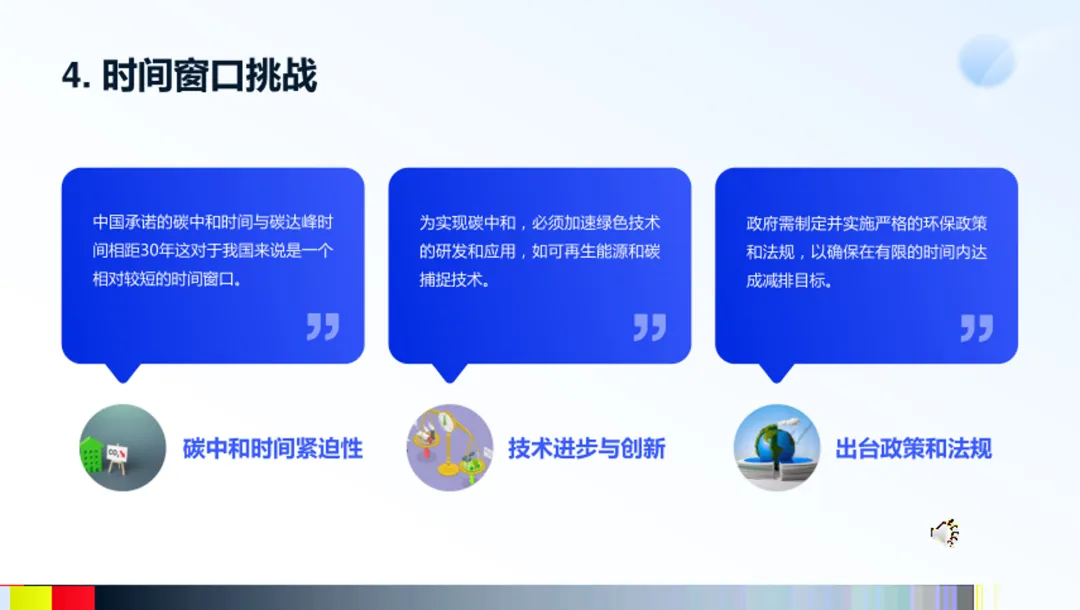 4. 时间窗口挑战

中国承诺的碳中和时间与碳达峰时间相距30年这对于我国来说是一个相对较短的时间窗口。

碳中和时间紧迫性

为实现碳中和，必须加速绿色技术的研发和应用，如可再生能源和碳捕捉技术。

技术进步与创新

政府需制定并实施严格的环保政策和法规，以确保在有限的时间内达成减排目标。

出台政策和法规